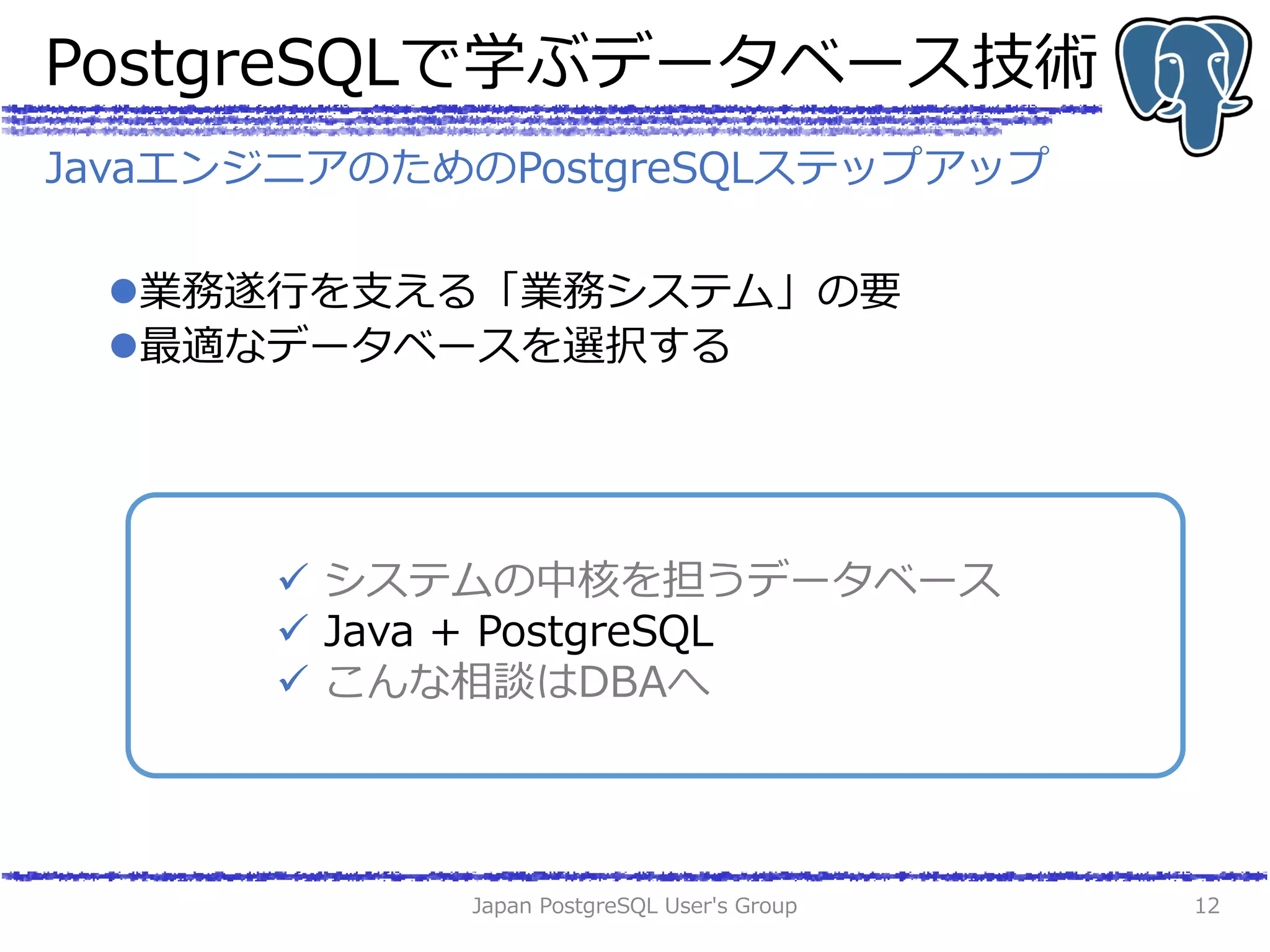 PostgreSQLで学ぶデータベース技術

JavaエンジニアのためのPostgreSQLステップアップ

●業務遂行を支える「業務システム」の要
●最適なデータベースを選択する

✓ システムの中核を担うデータベース
✓ Java + PostgreSQL
✓ こんな相談はDBAへ

Japan PostgreSQL User's Group

12